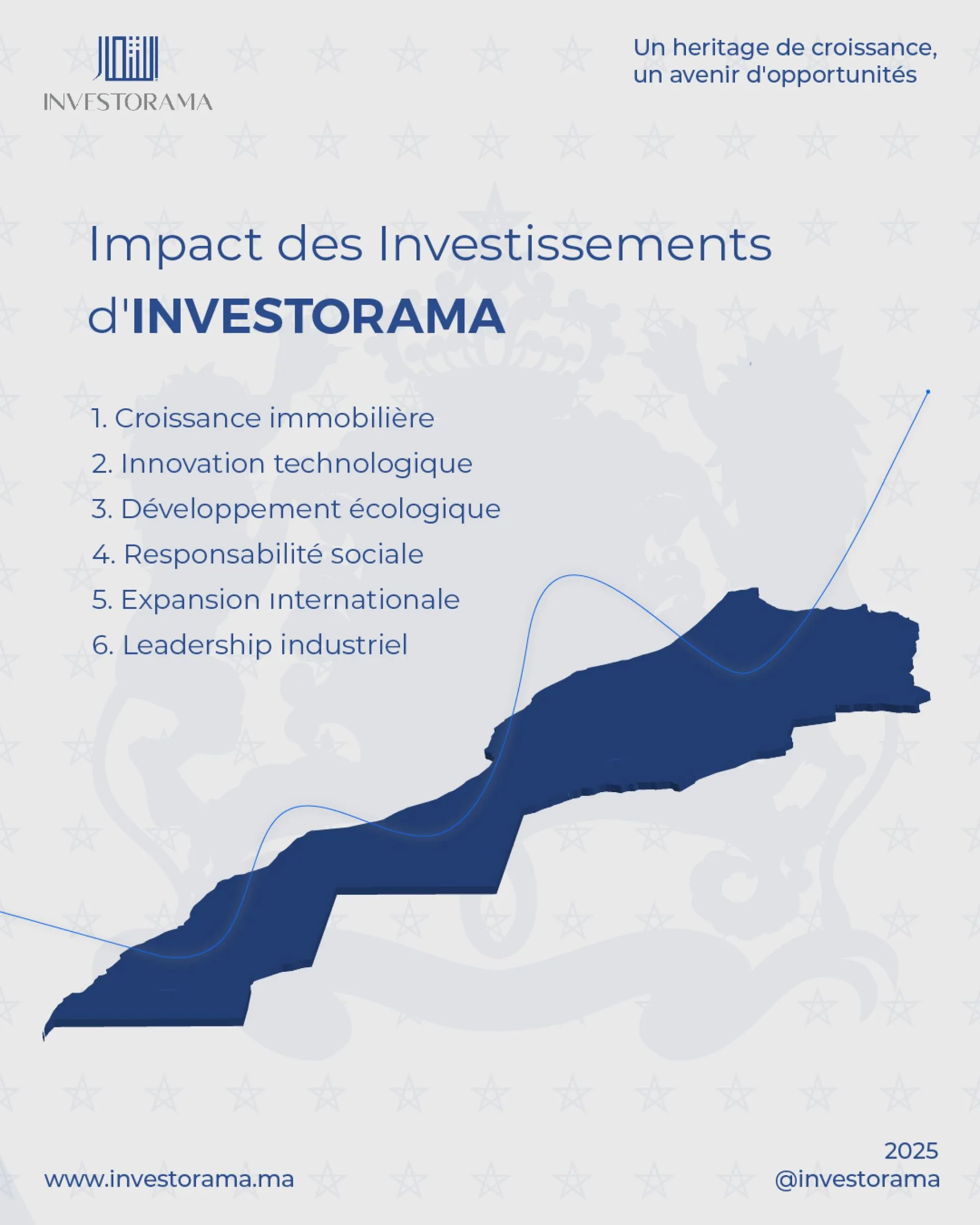 INVESTORAMA

Un heritage de croissance, un avenir d'opportunités

Impact des Investissements d'INVESTORAMA

1. Croissance immobilière
2. Innovation technologique
3. Développement écologique
4. Responsabilité sociale
5. Expansion ınternationale
6. Leadership industriel

www.investorama.ma

2025
@investorama